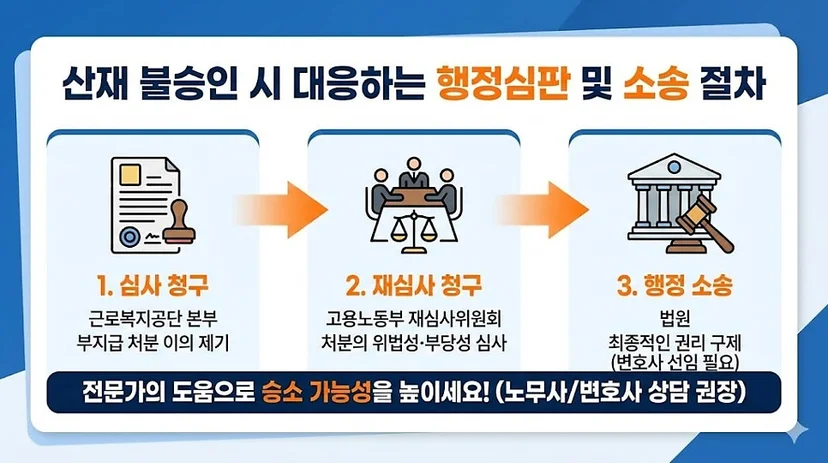 산재 불승인 시 대응하는 행정심판 및 소송 절차

1. 심사 청구
근로복지공단 본부
부지급 처분 이의 제기

2. 재심사 청구
고용노동부 재심사위원회
처분의 위법성·부당성 심사

3. 행정 소송
법원
최종적인 권리 구제
(변호사 선임 필요)

전문가의 도움으로 승소 가능성을 높이세요! (노무사/변호사 상담 권장)